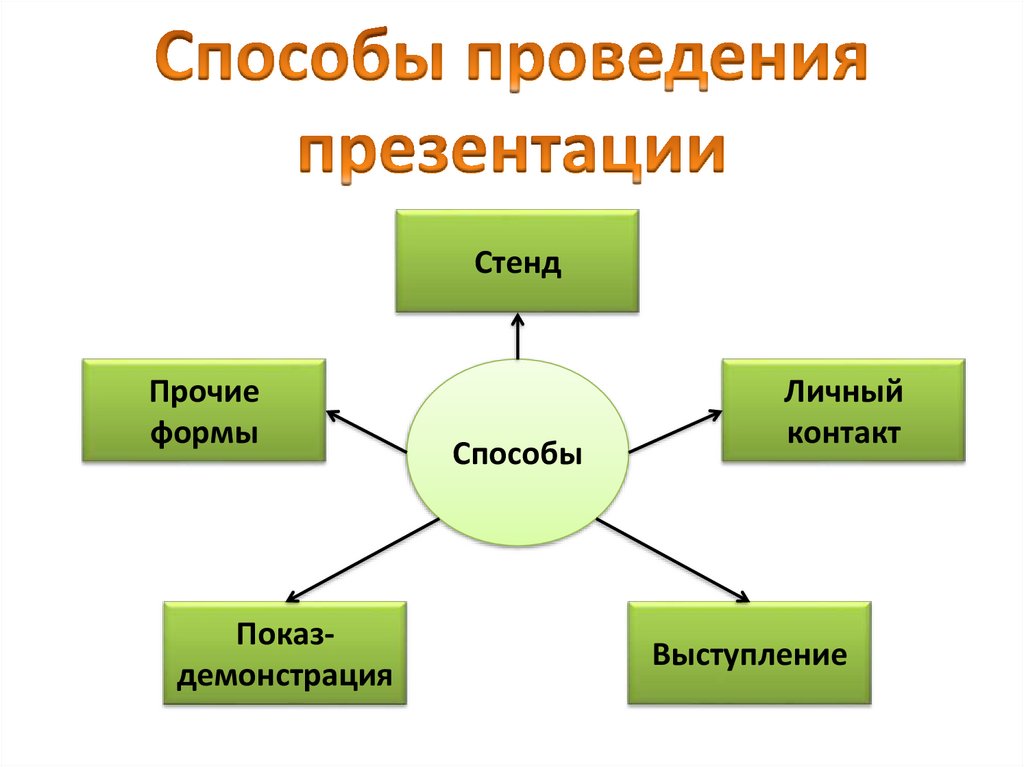 Способы проведения презентации

Стенд

Прочие формы

Способы

Личный контакт

Показ-демонстрация

Выступление